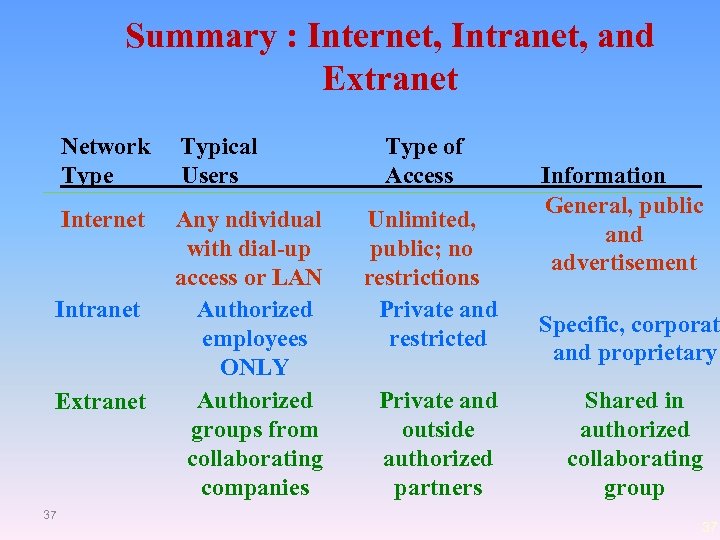 Summary : Internet, Intranet, and Extranet

| Network Type | Typical Users | Type of Access | Information |
|---|---|---|---|
| Internet | Any ndividual with dial-up access or LAN | Unlimited, public; no restrictions | General, public and advertisement |
| Intranet | Authorized employees ONLY | Private and restricted | Specific, corporat and proprietary |
| Extranet | Authorized groups from collaborating companies | Private and outside authorized partners | Shared in authorized collaborating group |

37

37